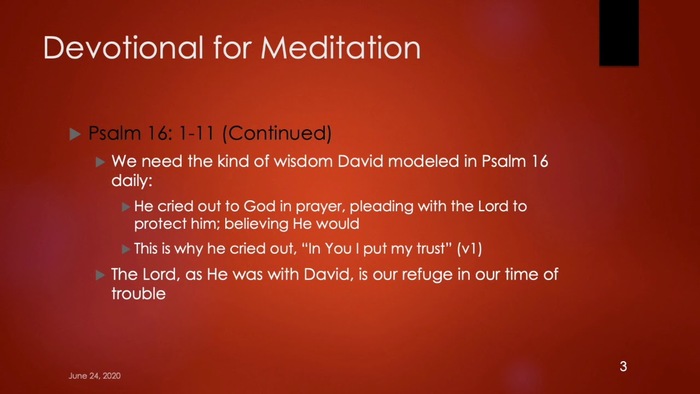 Devotional for Meditation

Psalm 16: 1-11 (Continued)

We need the kind of wisdom David modeled in Psalm 16 daily:

He cried out to God in prayer, pleading with the Lord to protect him; believing He would

This is why he cried out, "In You I put my trust" (v1)

The Lord, as He was with David, is our refuge in our time of trouble

June 24, 2020

3